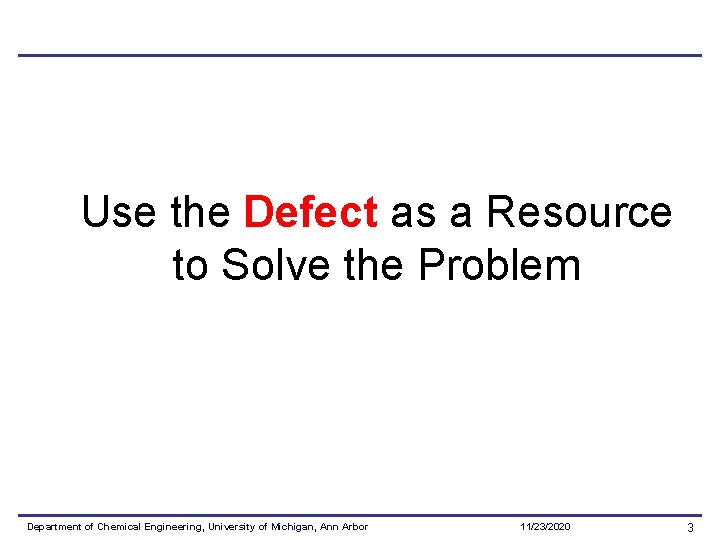 Use the Defect as a Resource to Solve the Problem

Department of Chemical Engineering, University of Michigan, Ann Arbor 11/23/2020 3